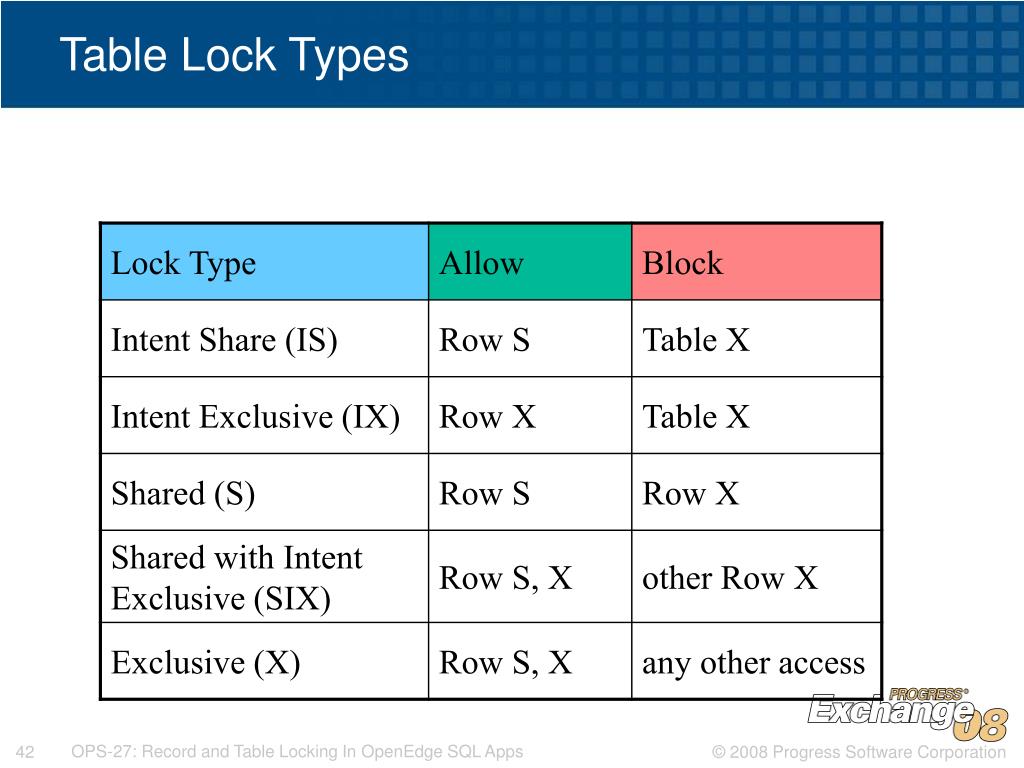 Table Lock Types

| Lock Type | Allow | Block |
|---|---|---|
| Intent Share (IS) | Row S | Table X |
| Intent Exclusive (IX) | Row X | Table X |
| Shared (S) | Row S | Row X |
| Shared with Intent Exclusive (SIX) | Row S, X | other Row X |
| Exclusive (X) | Row S, X | any other access |

PROGRESS® Exchange 08

42 OPS-27: Record and Table Locking In OpenEdge SQL Apps © 2008 Progress Software Corporation